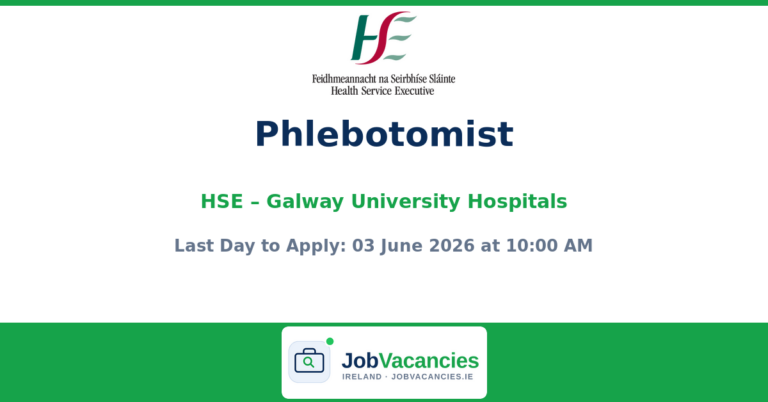 HSE

Feidhmeannacht na Seirbhíse Sláinte
Health Service Executive

Phlebotomist

HSE – Galway University Hospitals

Last Day to Apply: 03 June 2026 at 10:00 AM

JobVacancies
IRELAND · JOBVACANCIES.IE